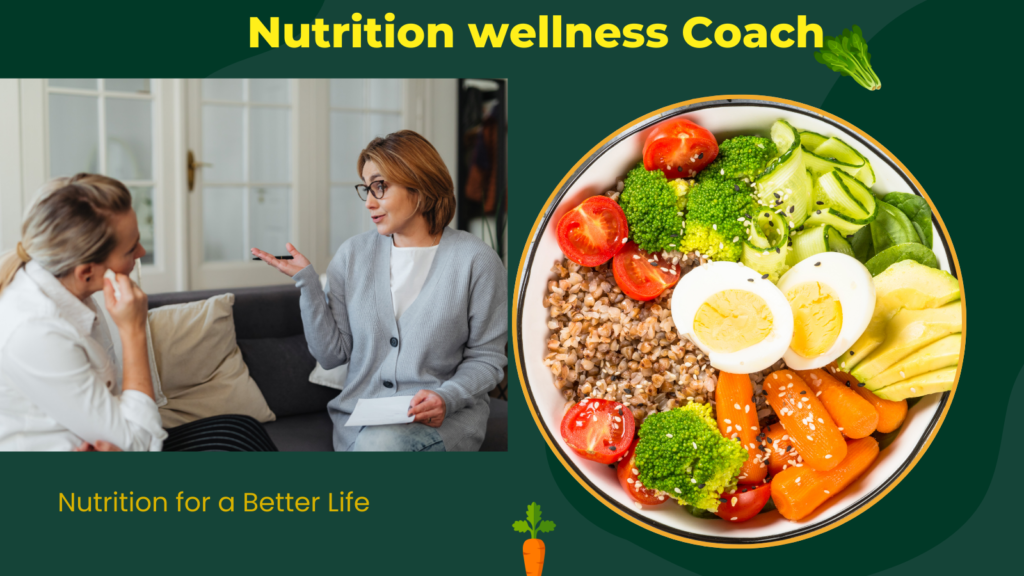 Nutrition wellness Coach

Nutrition for a Better Life